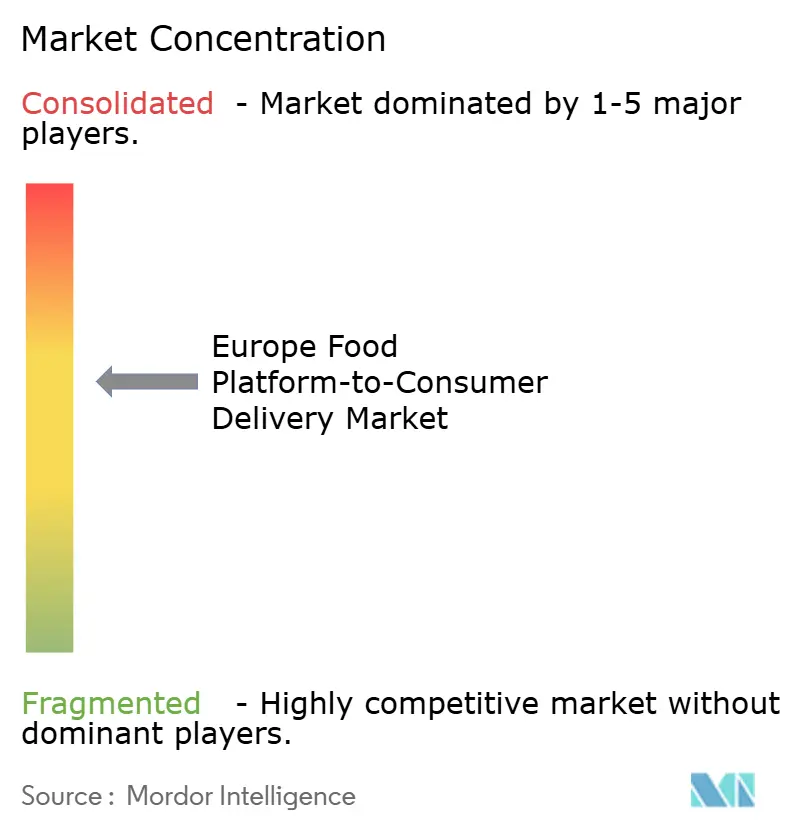 Market Concentration

Consolidated - Market dominated by 1-5 major players.

Europe Food Platform-to-Consumer Delivery Market

Fragmented - Highly competitive market without dominant players.

Source : Mordor Intelligence